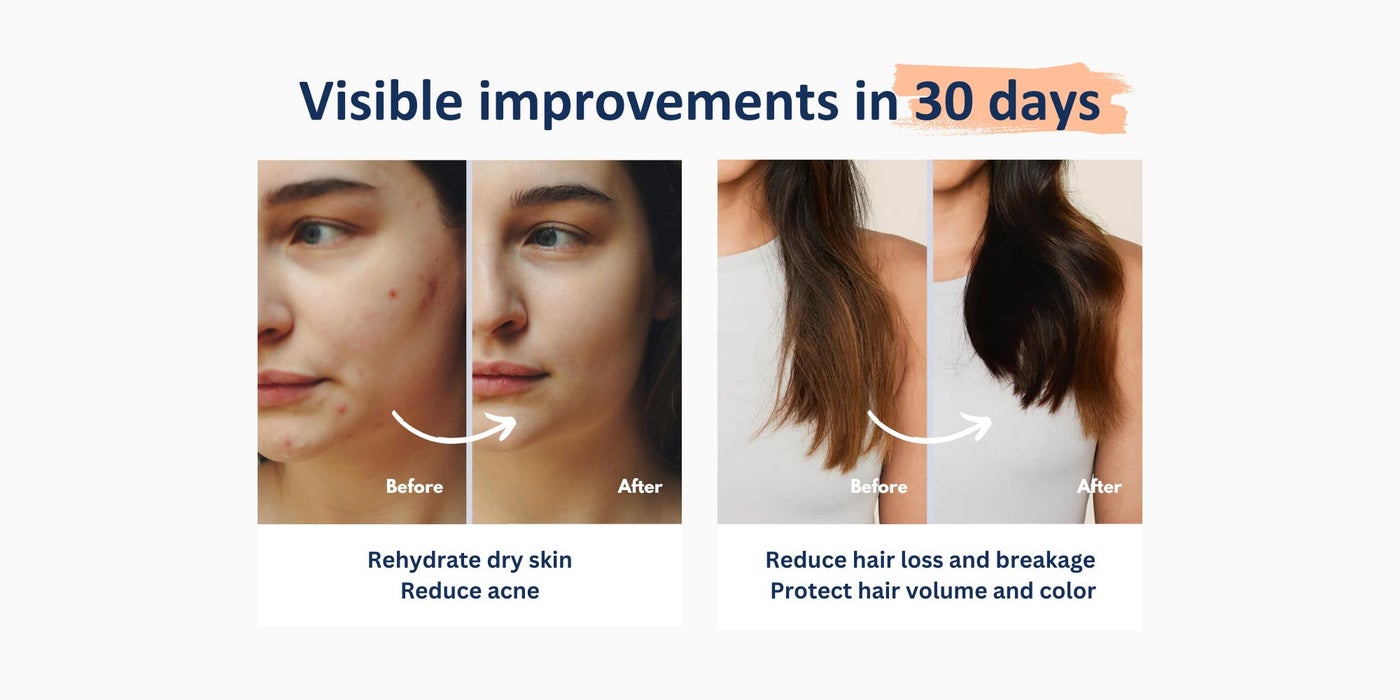 Visible improvements in 30 days

Before

After

Rehydrate dry skin
Reduce acne

Before

After

Reduce hair loss and breakage
Protect hair volume and color